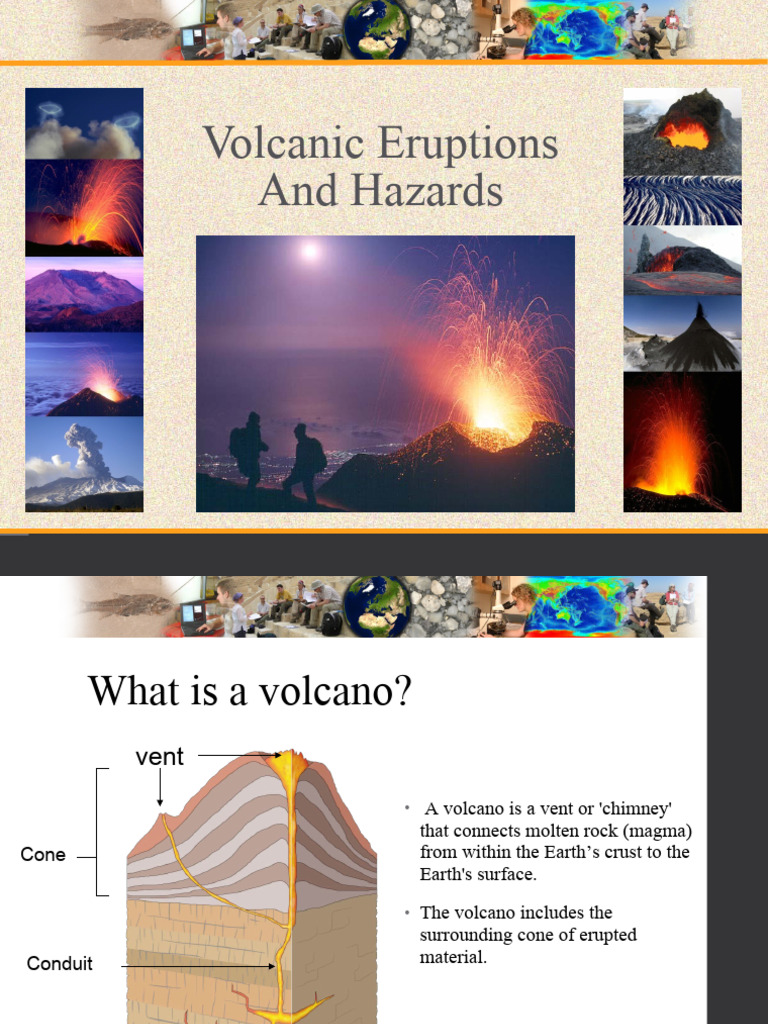 Volcanic Eruptions And Hazards

What is a volcano?

vent

Cone

Conduit

• A volcano is a vent or 'chimney' that connects molten rock (magma) from within the Earth's crust to the Earth's surface.

• The volcano includes the surrounding cone of erupted material.